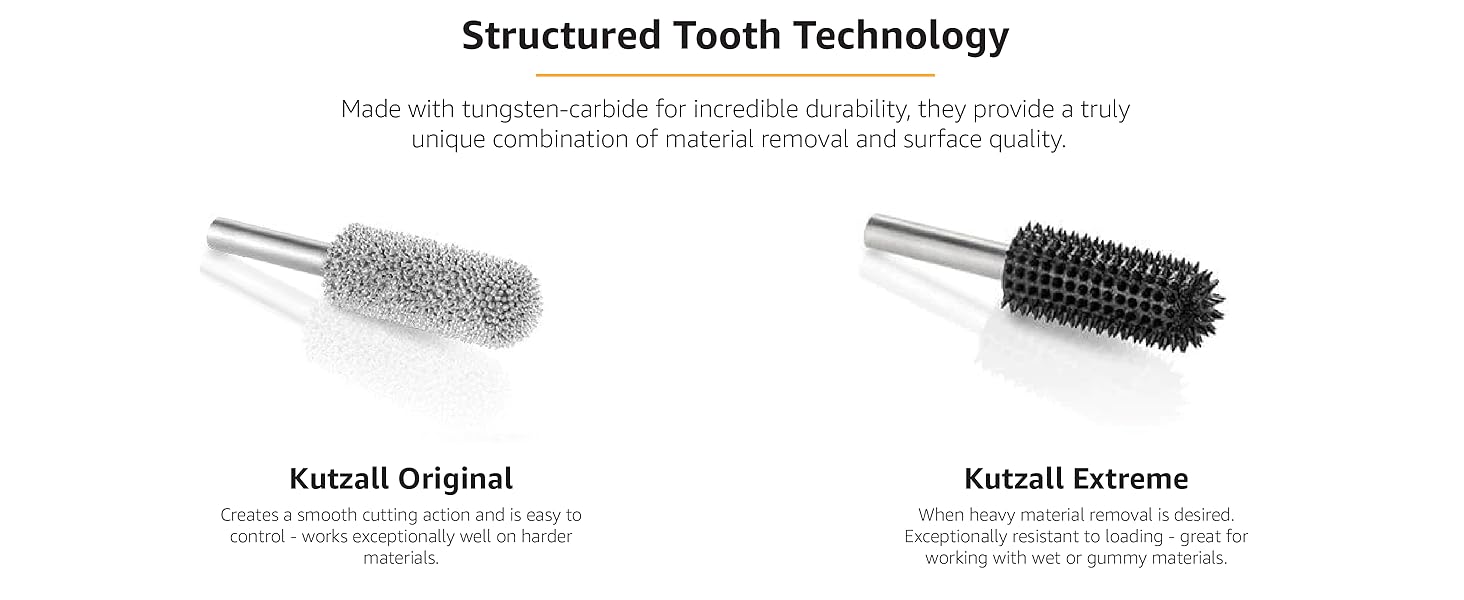 Structured Tooth Technology

Made with tungsten-carbide for incredible durability, they provide a truly unique combination of material removal and surface quality.

Kutzall Original

Creates a smooth cutting action and is easy to control - works exceptionally well on harder materials.

Kutzall Extreme

When heavy material removal is desired. Exceptionally resistant to loading - great for working with wet or gummy materials.